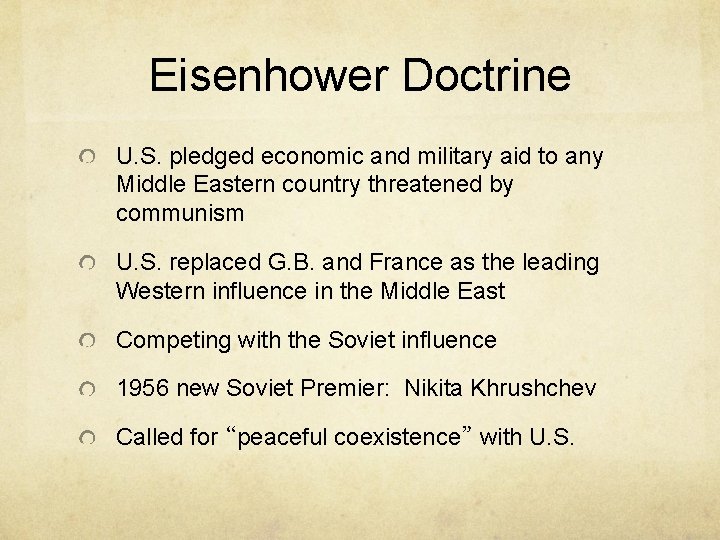 Eisenhower Doctrine

U.S. pledged economic and military aid to any Middle Eastern country threatened by communism

U.S. replaced G.B. and France as the leading Western influence in the Middle East

Competing with the Soviet influence

1956 new Soviet Premier: Nikita Khrushchev

Called for “peaceful coexistence” with U.S.